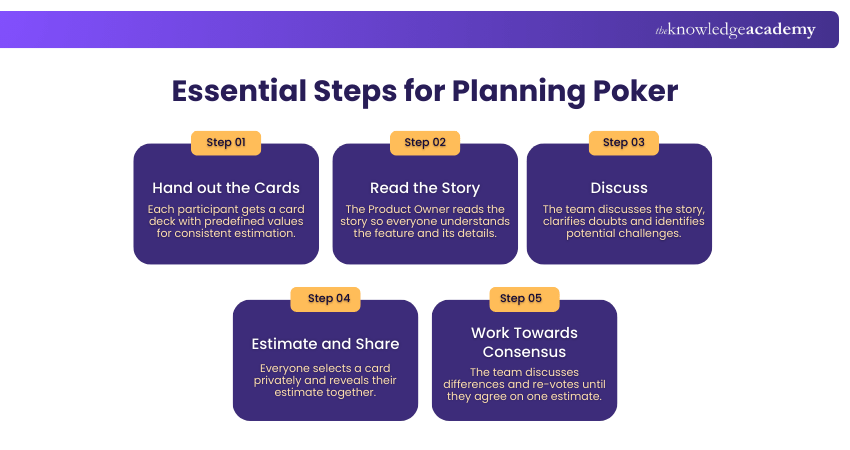 theknowledgeacademy

Essential Steps for Planning Poker

Step 01

Hand out the Cards

Each participant gets a card deck with predefined values for consistent estimation.

Step 02

Read the Story

The Product Owner reads the story so everyone understands the feature and its details.

Step 03

Discuss

The team discusses the story, clarifies doubts and identifies potential challenges.

Step 04

Estimate and Share

Everyone selects a card privately and reveals their estimate together.

Step 05

Work Towards Consensus

The team discusses differences and re-votes until they agree on one estimate.